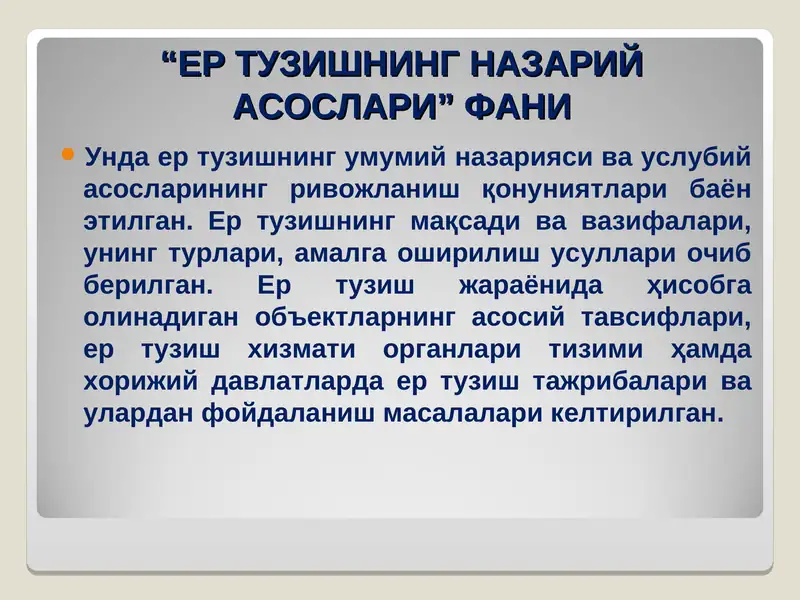 “ЕР ТУЗИШНИНГ НАЗАРИЙ АСОСЛАРИ” ФАНИ

Унда ер тузишнинг умумий назарияси ва услубий асосларининг ривожланиш қонуниятлари баён этилган. Ер тузишнинг мақсади ва вазифалари, унинг турлари, амалга оширилиш усуллари очиб берилган. Ер тузиш жараёнида ҳисобга олинадиган объектларнинг асосий тавсифлари, ер тузиш хизмати органлари тизими ҳамда хорижий давлатларда ер тузиш тажрибалари ва улардан фойдаланиш масалалари келтирилган.